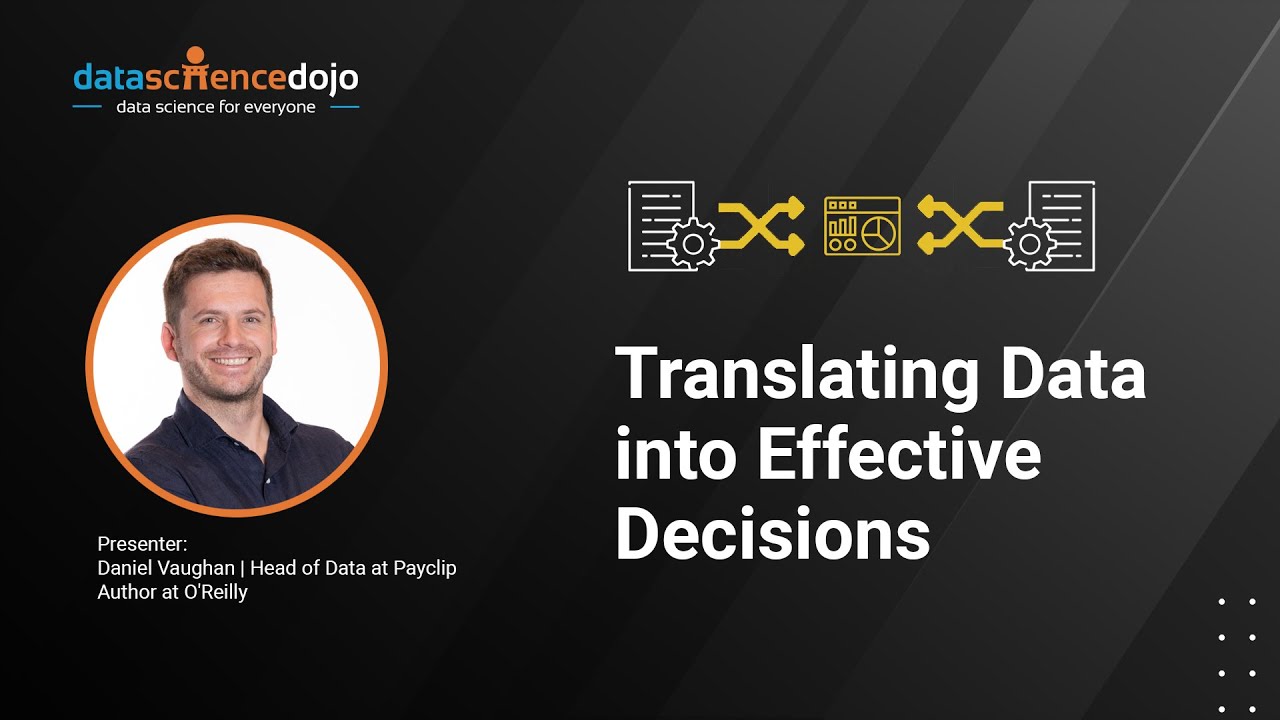 datasciencedojo
data science for everyone

Translating Data into Effective Decisions

Presenter:
Daniel Vaughan | Head of Data at Payclip
Author at O'Reilly